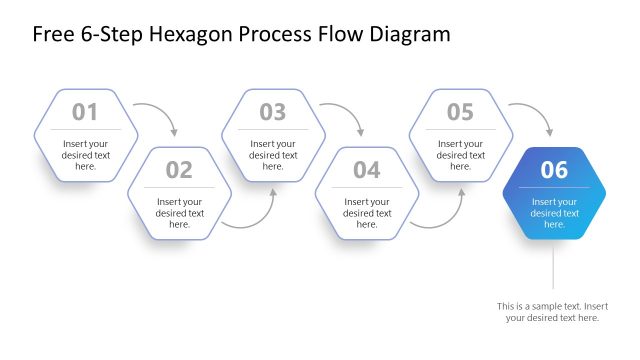 Free 6-Step Hexagon Process Flow Diagram

01

Insert your desired text here.

02

Insert your desired text here.

03

Insert your desired text here.

04

Insert your desired text here.

05

Insert your desired text here.

06

Insert your desired text here.

This is a sample text. Insert your desired text here.